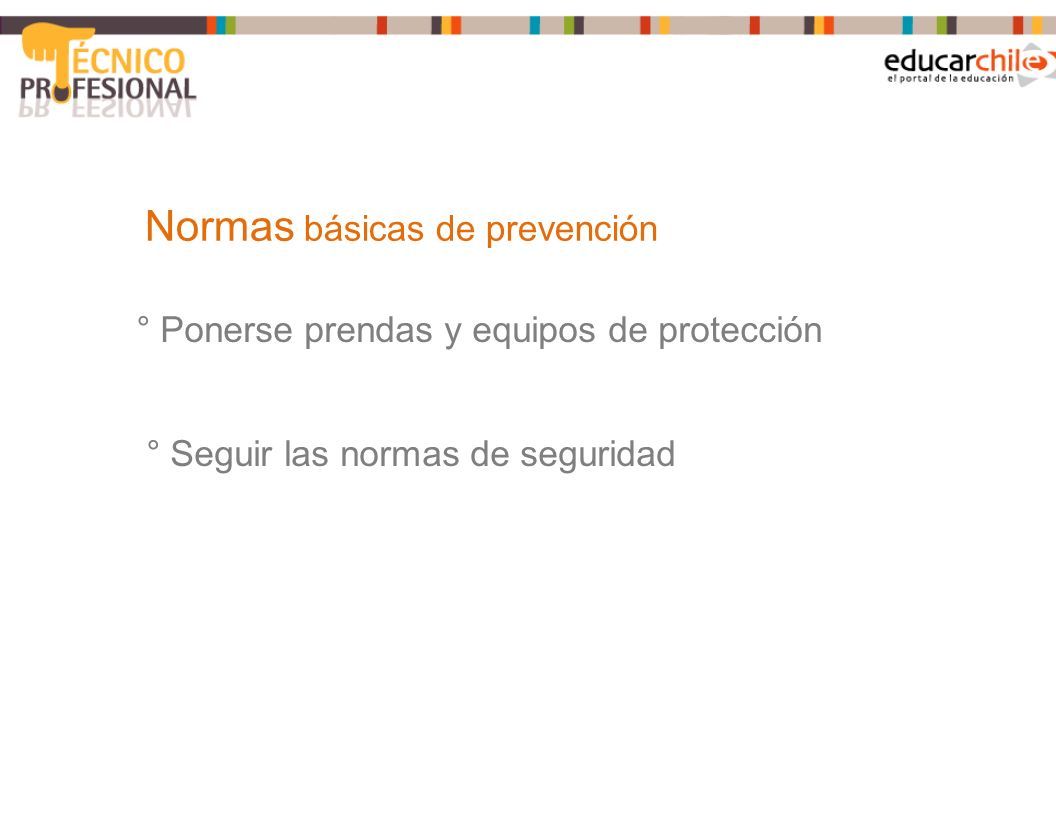 TÉCNICO PROFESIONAL

educarchile
el portal de la educación

Normas básicas de prevención

° Ponerse prendas y equipos de protección

° Seguir las normas de seguridad